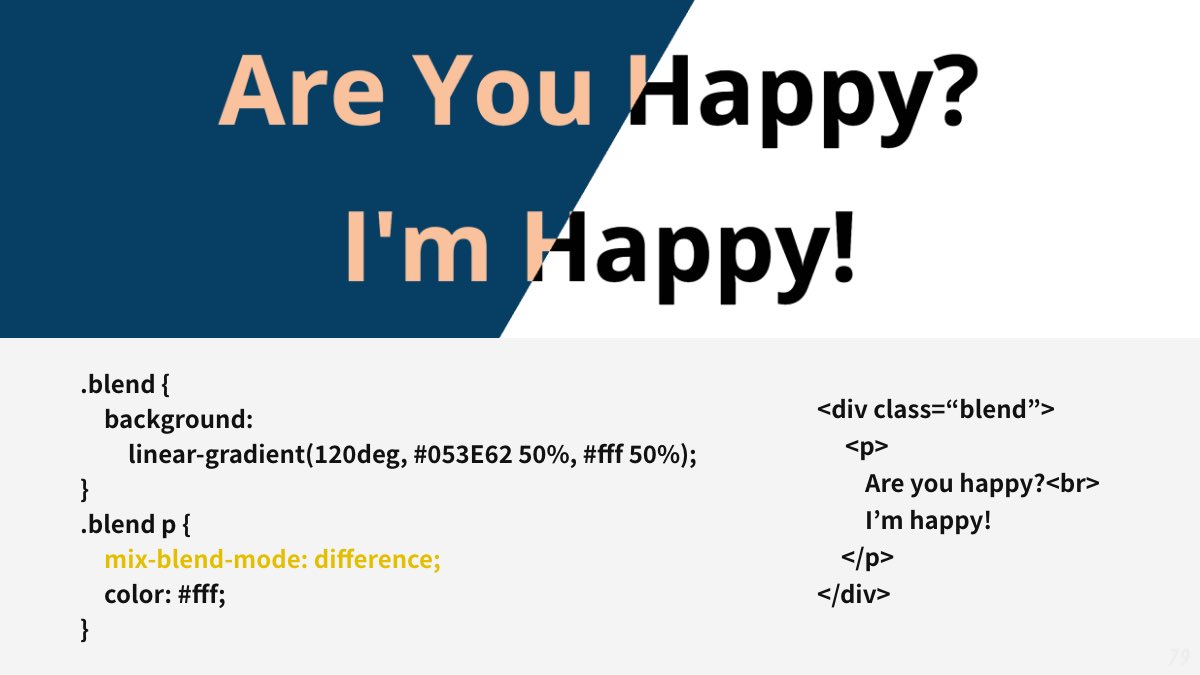 Are You Happy?
I'm Happy!

.blend {
background:
linear-gradient(120deg, #053E62 50%, #fff 50%);
}
.blend p {
mix-blend-mode: difference;
color: #fff;
}

<div class=“blend”>
<p>
Are you happy?<br>
I’m happy!
</p>
</div>

79